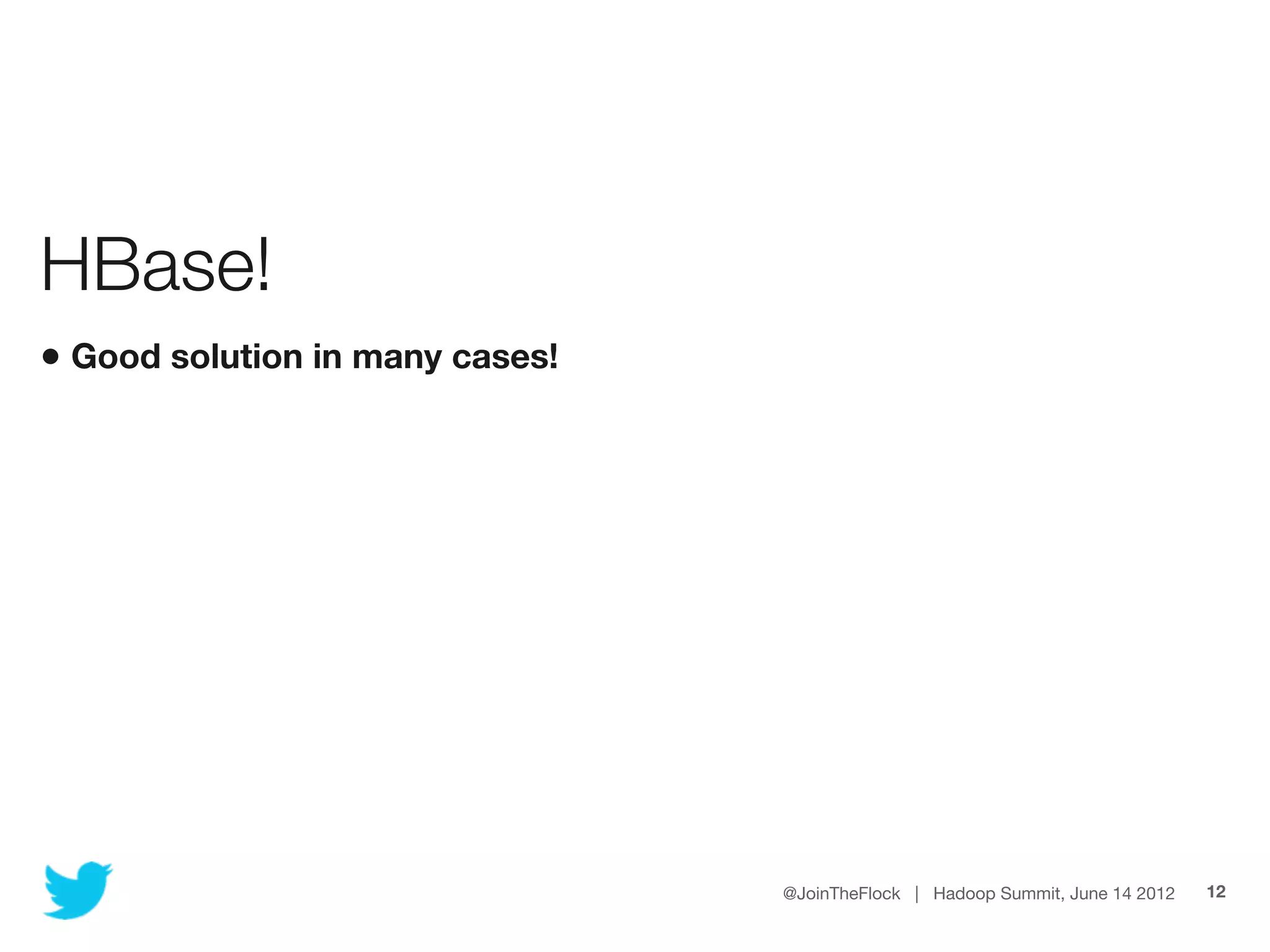 HBase!

• Good solution in many cases!

@JoinTheFlock | Hadoop Summit, June 14 2012 12